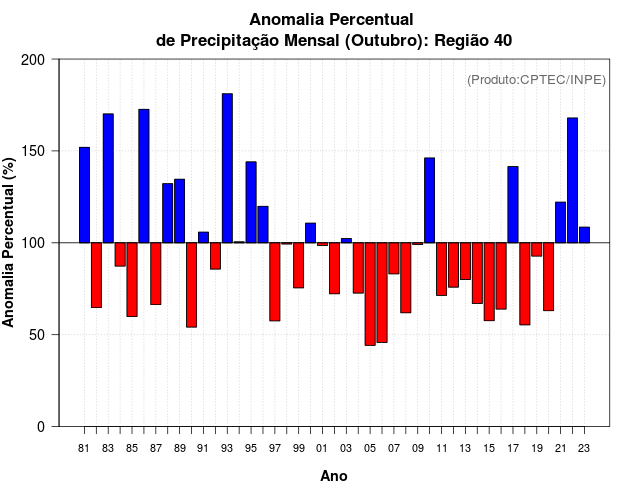 Anomalia Percentual
de Precipitação Mensal (Outubro): Região 40

(Produto:CPTEC/INPE)

Anomalia Percentual (%)

200
150
100
50
0

81 83 85 87 89 91 93 95 97 99 01 03 05 07 09 11 13 15 17 19 21 23

Ano